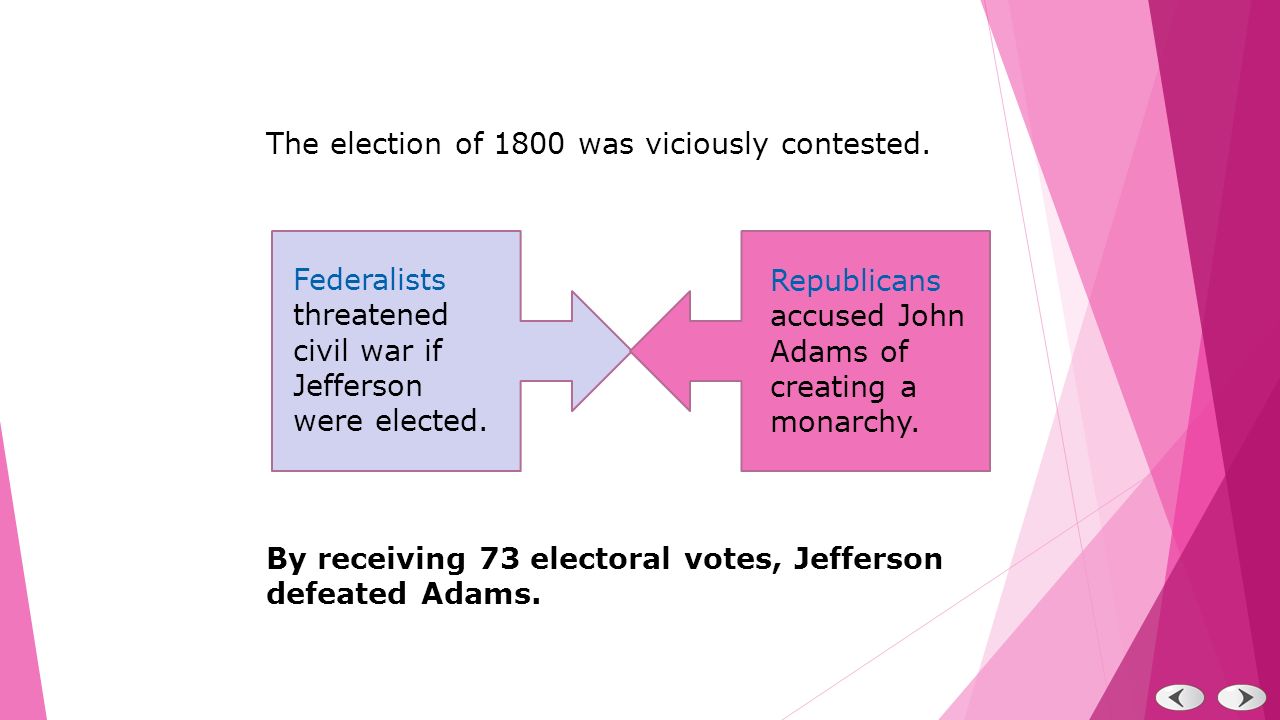 The election of 1800 was viciously contested.

Federalists threatened civil war if Jefferson were elected.

Republicans accused John Adams of creating a monarchy.

By receiving 73 electoral votes, Jefferson defeated Adams.